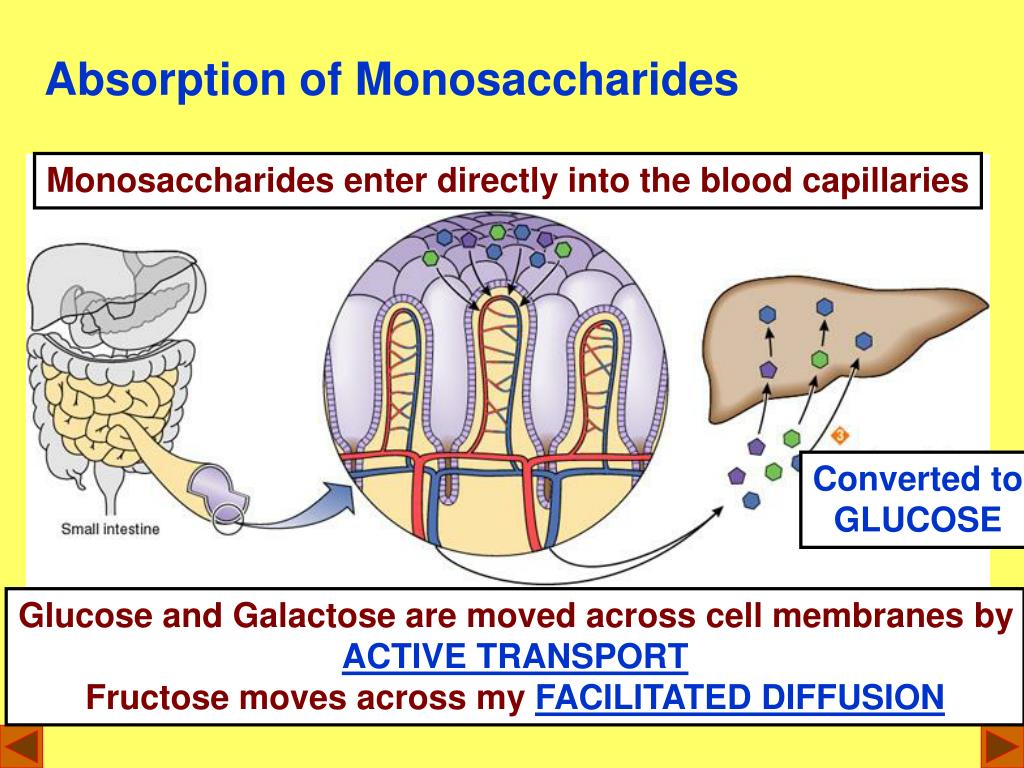 Absorption of Monosaccharides

Monosaccharides enter directly into the blood capillaries

Small intestine

3

Converted to GLUCOSE

Glucose and Galactose are moved across cell membranes by ACTIVE TRANSPORT
Fructose moves across my FACILITATED DIFFUSION